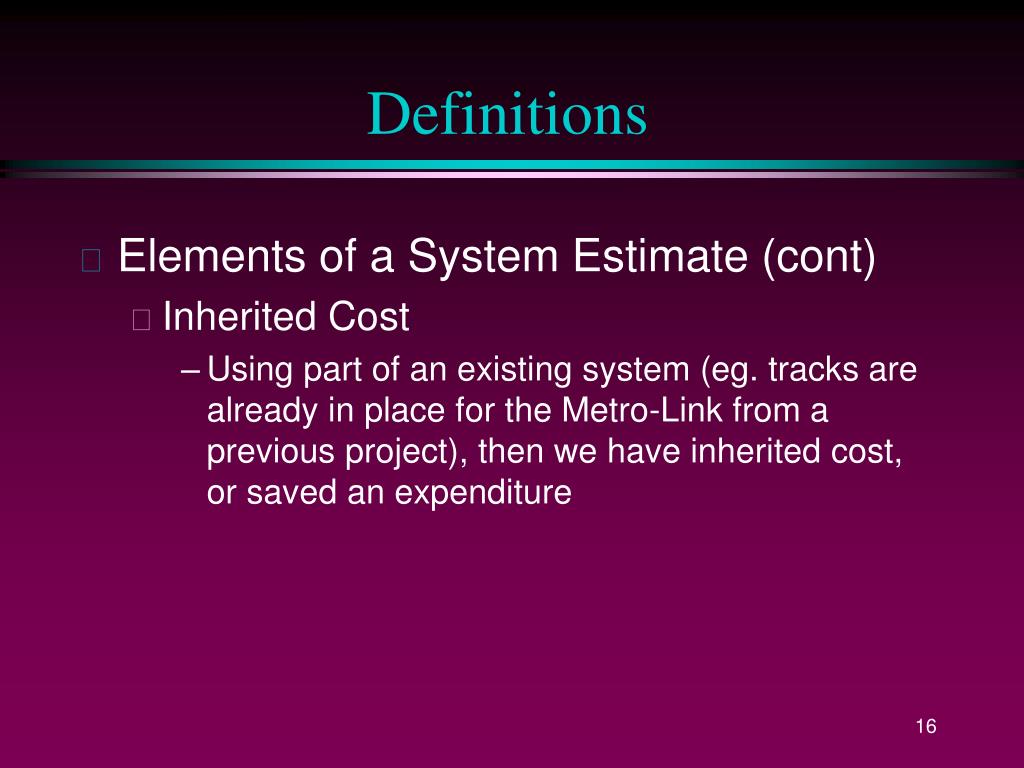 Definitions

Elements of a System Estimate (cont)

Inherited Cost

– Using part of an existing system (eg. tracks are already in place for the Metro-Link from a previous project), then we have inherited cost, or saved an expenditure

16